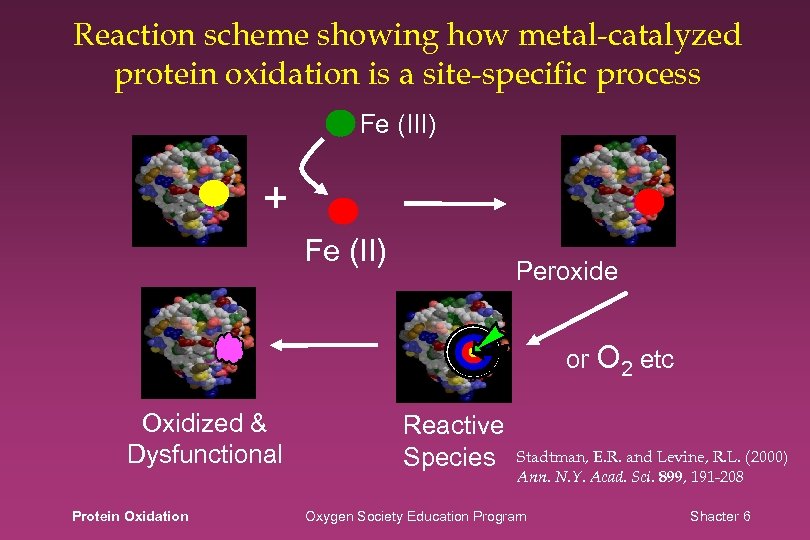 Reaction scheme showing how metal-catalyzed protein oxidation is a site-specific process

Fe (III)

+

Fe (II)

Peroxide

or $O_2$ etc

Oxidized & Dysfunctional

Reactive Species

Stadtman, E.R. and Levine, R.L. (2000) Ann. N.Y. Acad. Sci. 899, 191-208

Protein Oxidation

Oxygen Society Education Program

Shacter 6